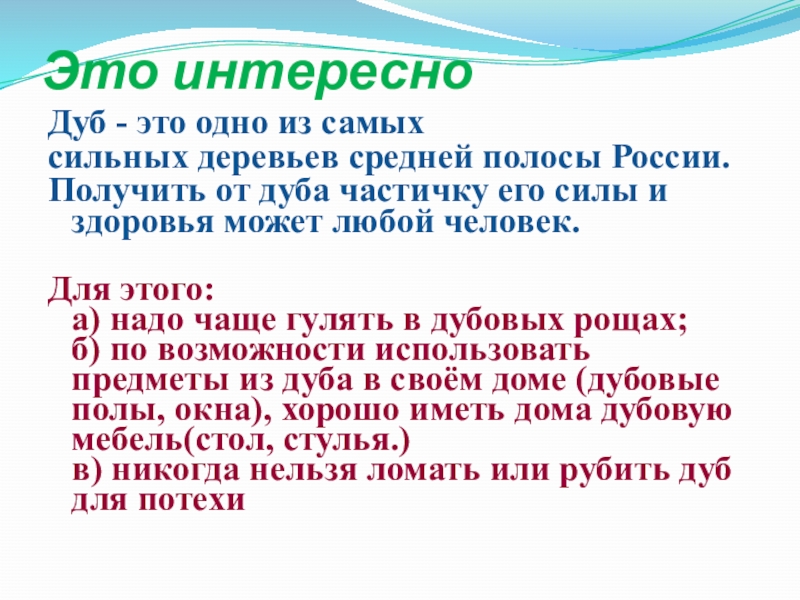 Это интересно

Дуб - это одно из самых сильных деревьев средней полосы России.
Получить от дуба частичку его силы и здоровья может любой человек.

Для этого:
а) надо чаще гулять в дубовых рощах;
б) по возможности использовать предметы из дуба в своём доме (дубовые полы, окна), хорошо иметь дома дубовую мебель(стол, стулья.)
в) никогда нельзя ломать или рубить дуб для потехи